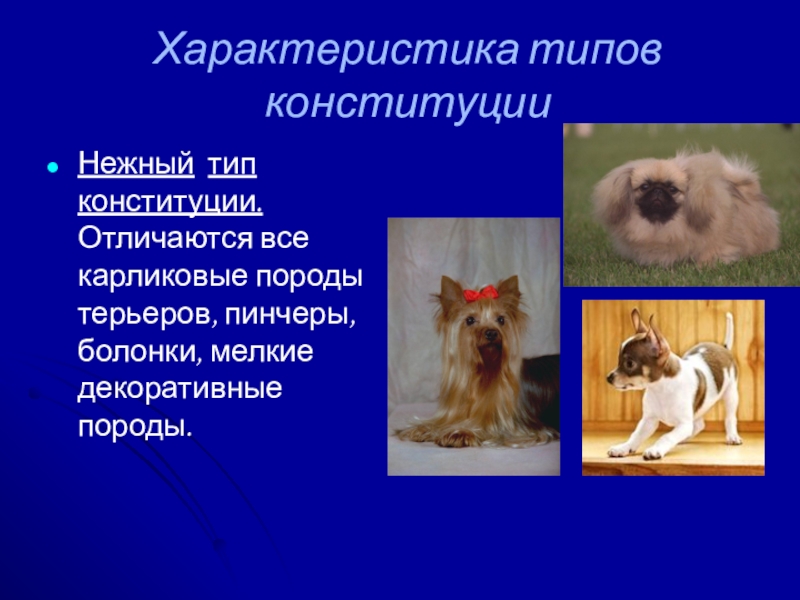 Характеристика типов конституции

Нежный тип конституции. Отличаются все карликовые породы терьеров, пинчеры, болонки, мелкие декоративные породы.